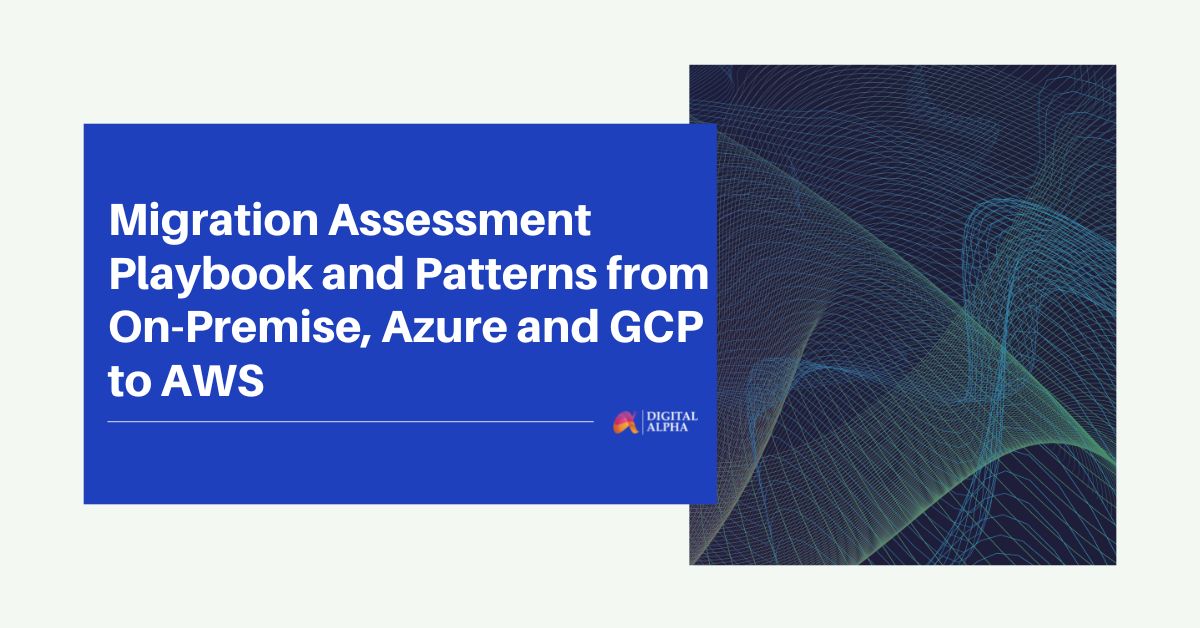 Migration Assessment Playbook and Patterns from On-Premise, Azure and GCP to AWS

DIGITAL ALPHA